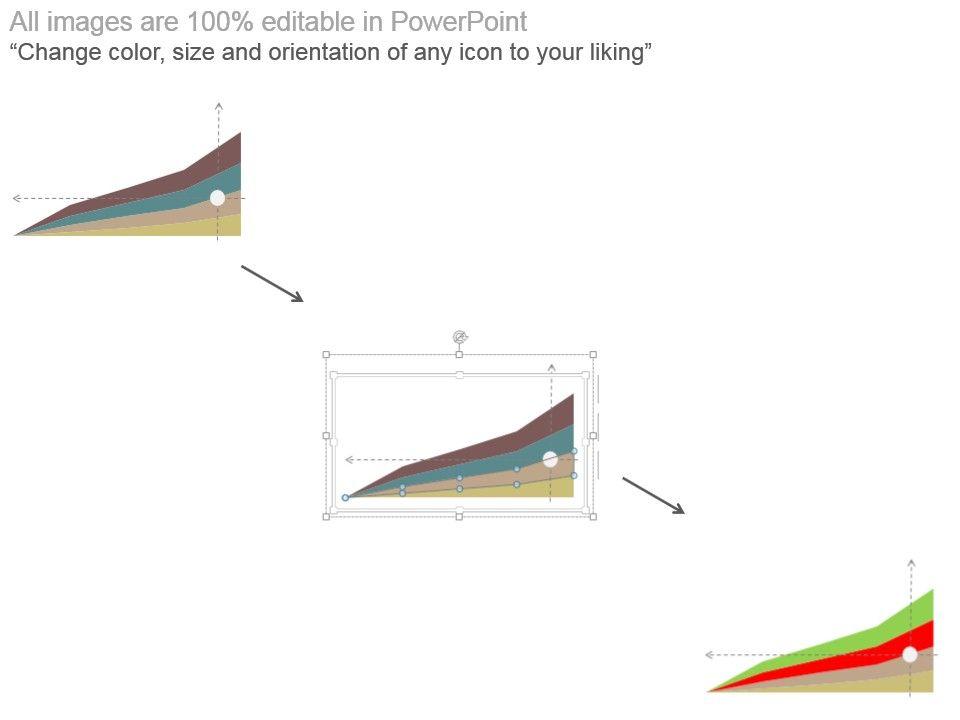 All images are 100% editable in PowerPoint
“Change color, size and orientation of any icon to your liking”